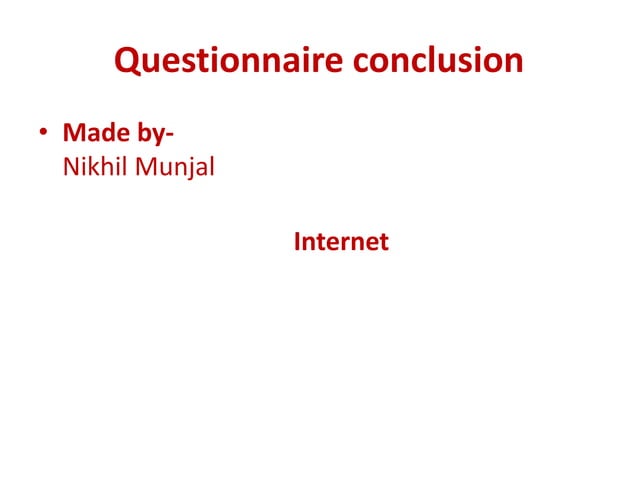 Questionnaire conclusion

• Made by-
Nikhil Munjal

Internet